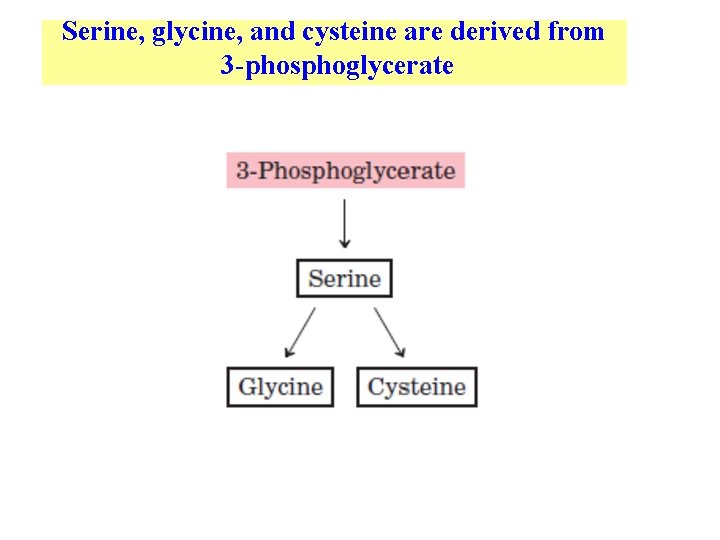 Serine, glycine, and cysteine are derived from 3-phosphoglycerate

3-Phosphoglycerate

Serine

Glycine

Cysteine